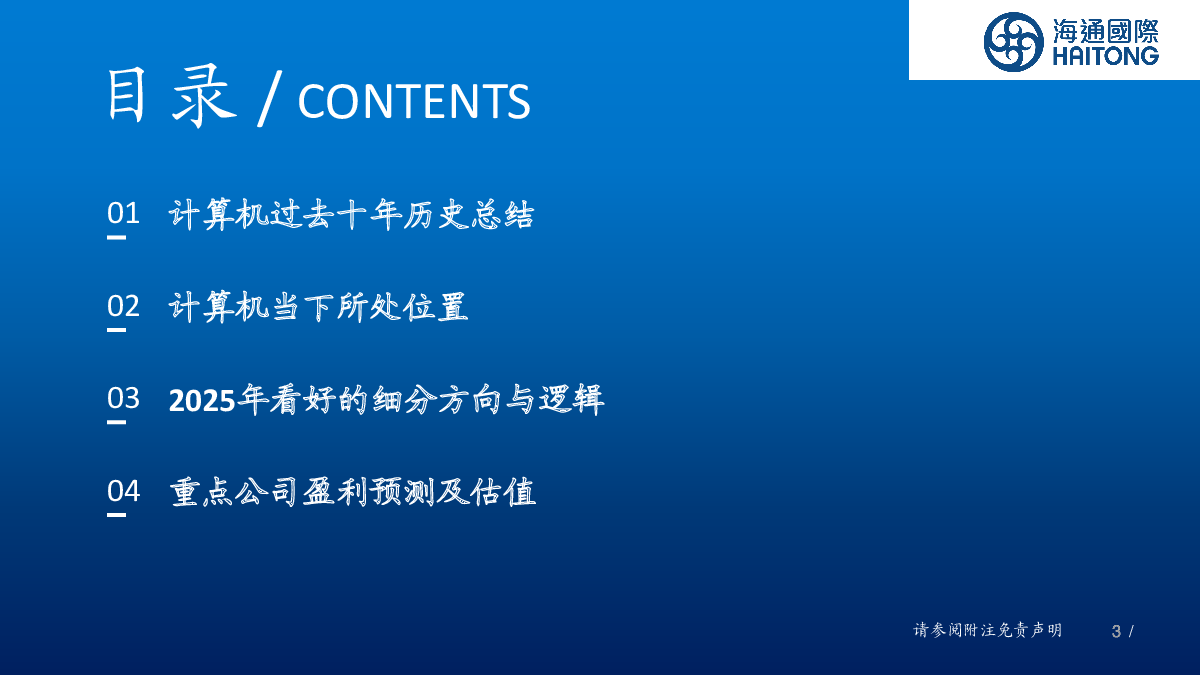 海通國際
HAITONG

目录 / CONTENTS

01 计算机过去十年历史总结

02 计算机当下所处位置

03 2025年看好的细分方向与逻辑

04 重点公司盈利预测及估值

请参阅附注免责声明 3 /